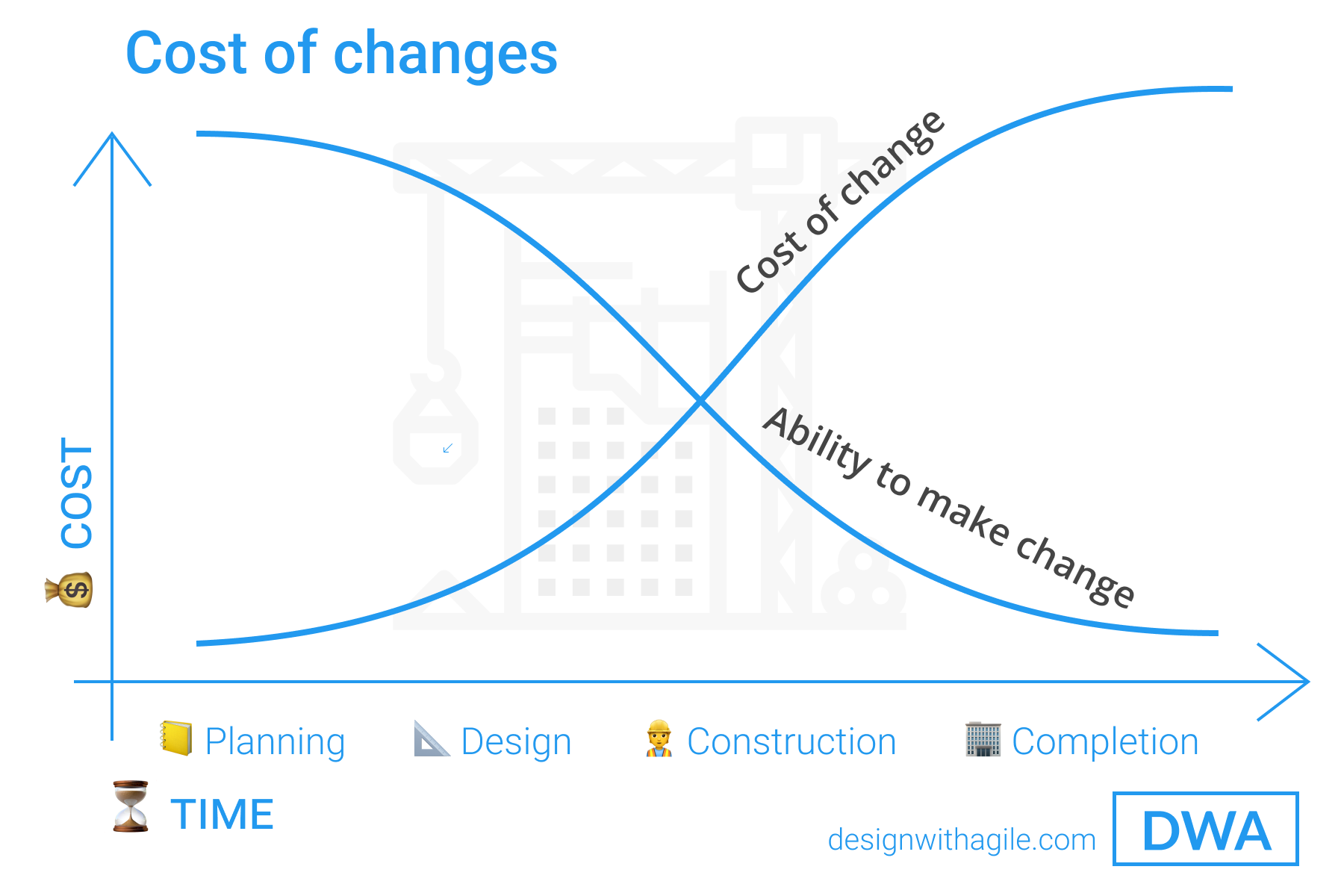 Cost of changes

COST

Cost of change

Ability to make change

Planning Design Construction Completion

TIME

designwithagile.com

DWA